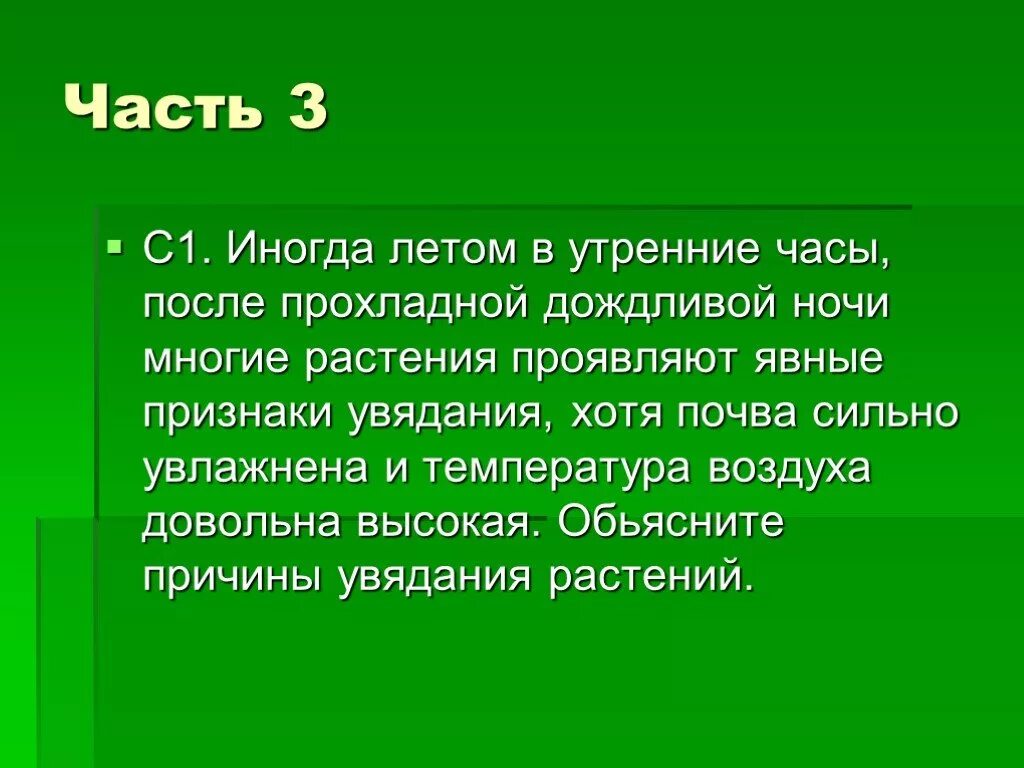 Часть 3

С1. Иногда летом в утренние часы, после прохладной дождливой ночи многие растения проявляют явные признаки увядания, хотя почва сильно увлажнена и температура воздуха довольна высокая. Обьясните причины увядания растений.